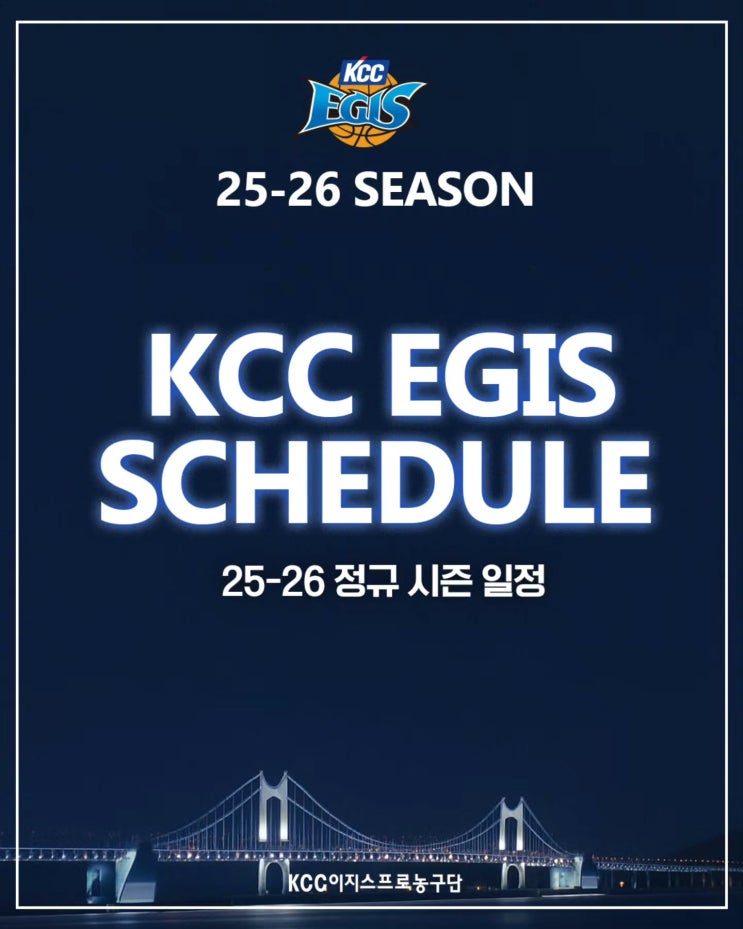 KCC
EGIS

25-26 SEASON

KCC EGIS SCHEDULE

25-26 정규 시즌 일정

KCC이지스프로농구단